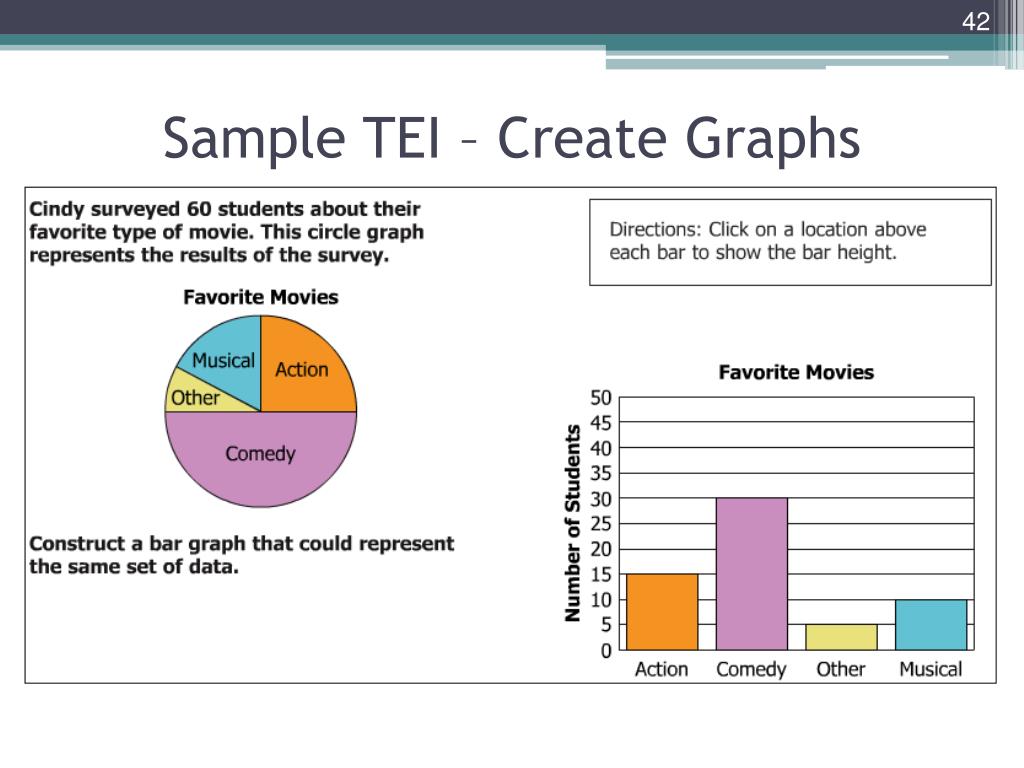 42

Sample TEI – Create Graphs

Cindy surveyed 60 students about their favorite type of movie. This circle graph represents the results of the survey.

Favorite Movies

Musical
Action
Other
Comedy

Construct a bar graph that could represent the same set of data.

Directions: Click on a location above each bar to show the bar height.

Favorite Movies

Number of Students

50
45
40
35
30
25
20
15
10
5
0

Action Comedy Other Musical